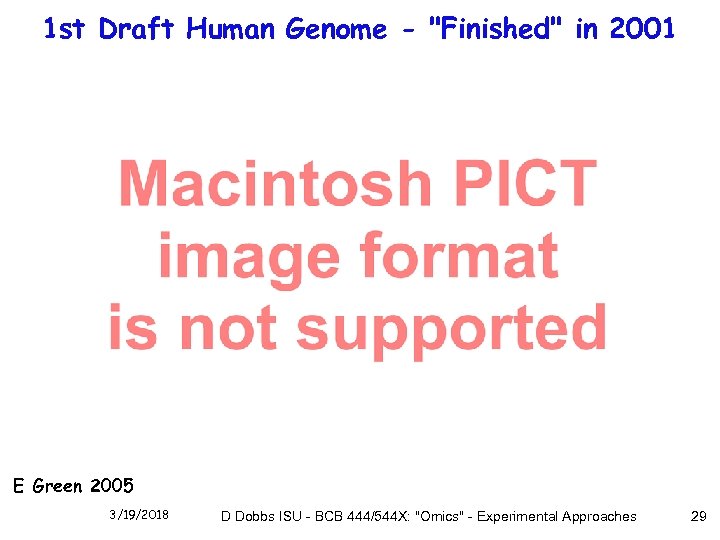 1st Draft Human Genome - "Finished" in 2001

Macintosh PICT image format is not supported

E Green 2005

3/19/2018

D Dobbs ISU - BCB 444/544X: "Omics" - Experimental Approaches

29